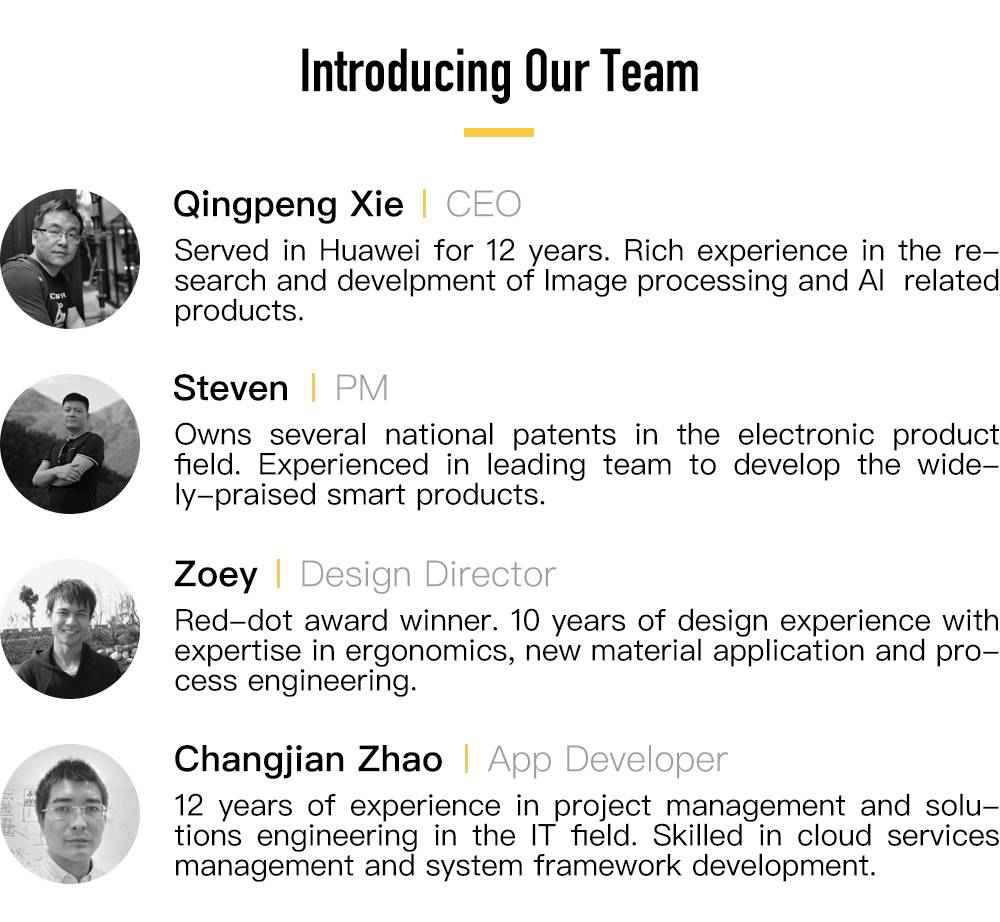 Introducing Our Team

Qingpeng Xie | CEO
Served in Huawei for 12 years. Rich experience in the research and develpment of Image processing and AI related products.

Steven | PM
Owns several national patents in the electronic product field. Experienced in leading team to develop the widely-praised smart products.

Zoey | Design Director
Red-dot award winner. 10 years of design experience with expertise in ergonomics, new material application and process engineering.

Changjian Zhao | App Developer
12 years of experience in project management and solutions engineering in the IT field. Skilled in cloud services management and system framework development.